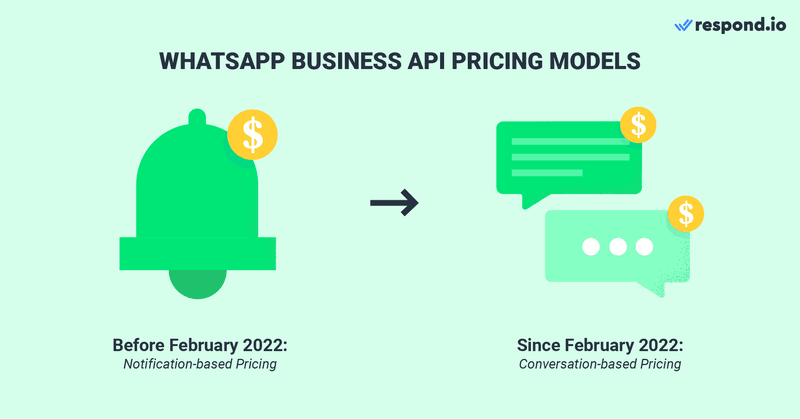 respond.io

WHATSAPP BUSINESS API PRICING MODELS

$

$

$

Before February 2022:
Notification-based Pricing

Since February 2022:
Conversation-based Pricing